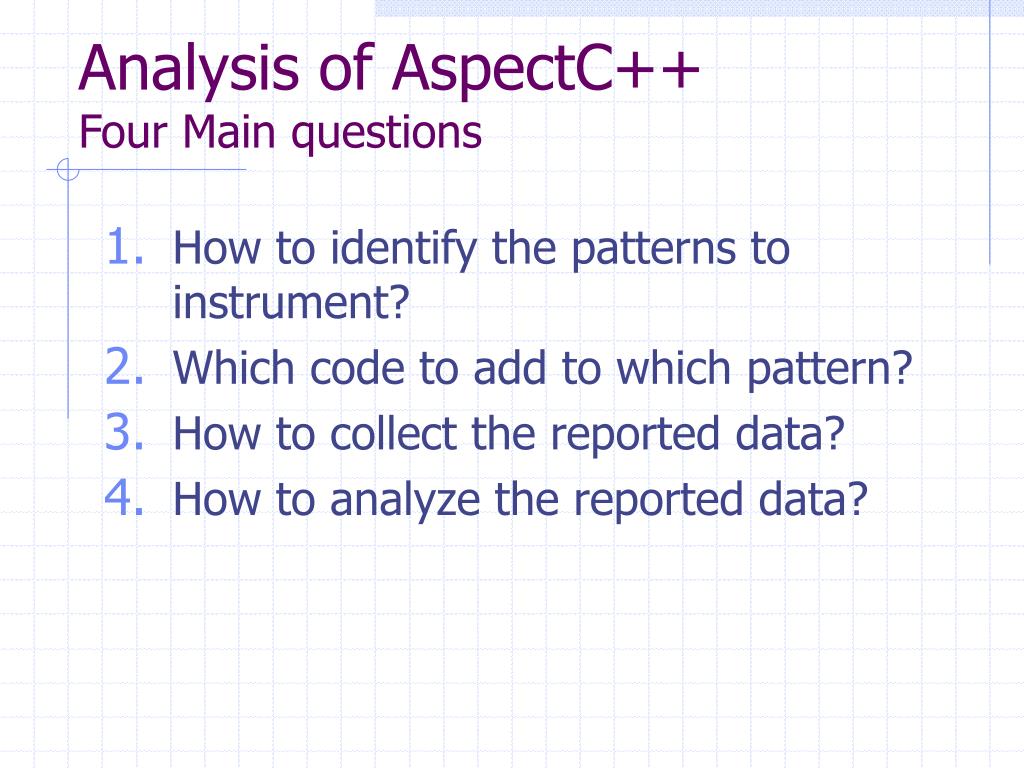 Analysis of AspectC++
Four Main questions

1. How to identify the patterns to instrument?
2. Which code to add to which pattern?
3. How to collect the reported data?
4. How to analyze the reported data?